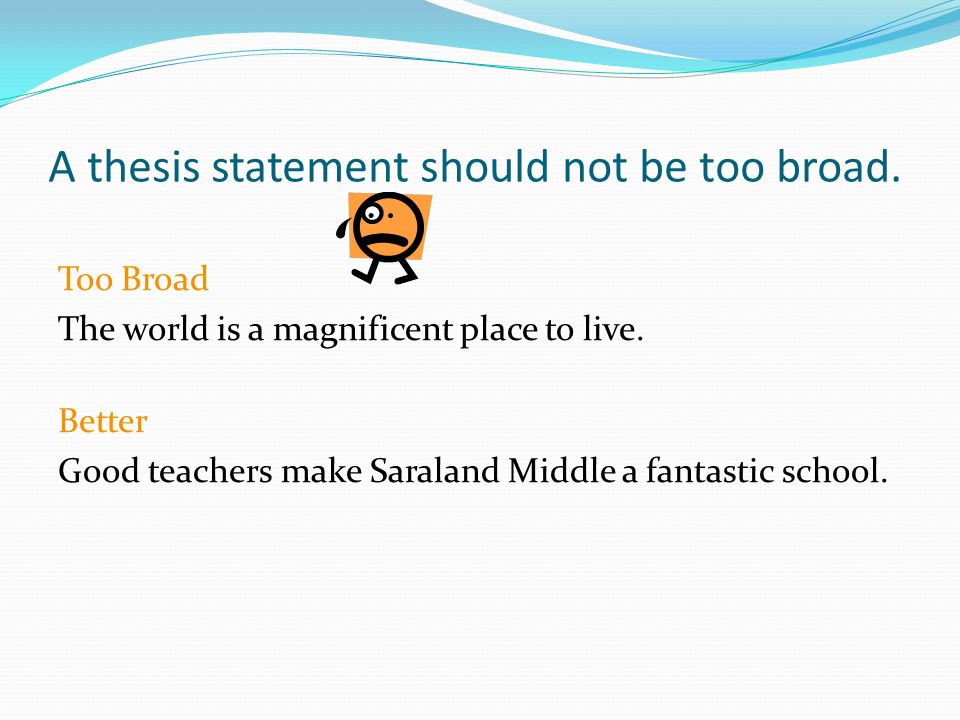 A thesis statement should not be too broad.

Too Broad

The world is a magnificent place to live.

Better

Good teachers make Saraland Middle a fantastic school.